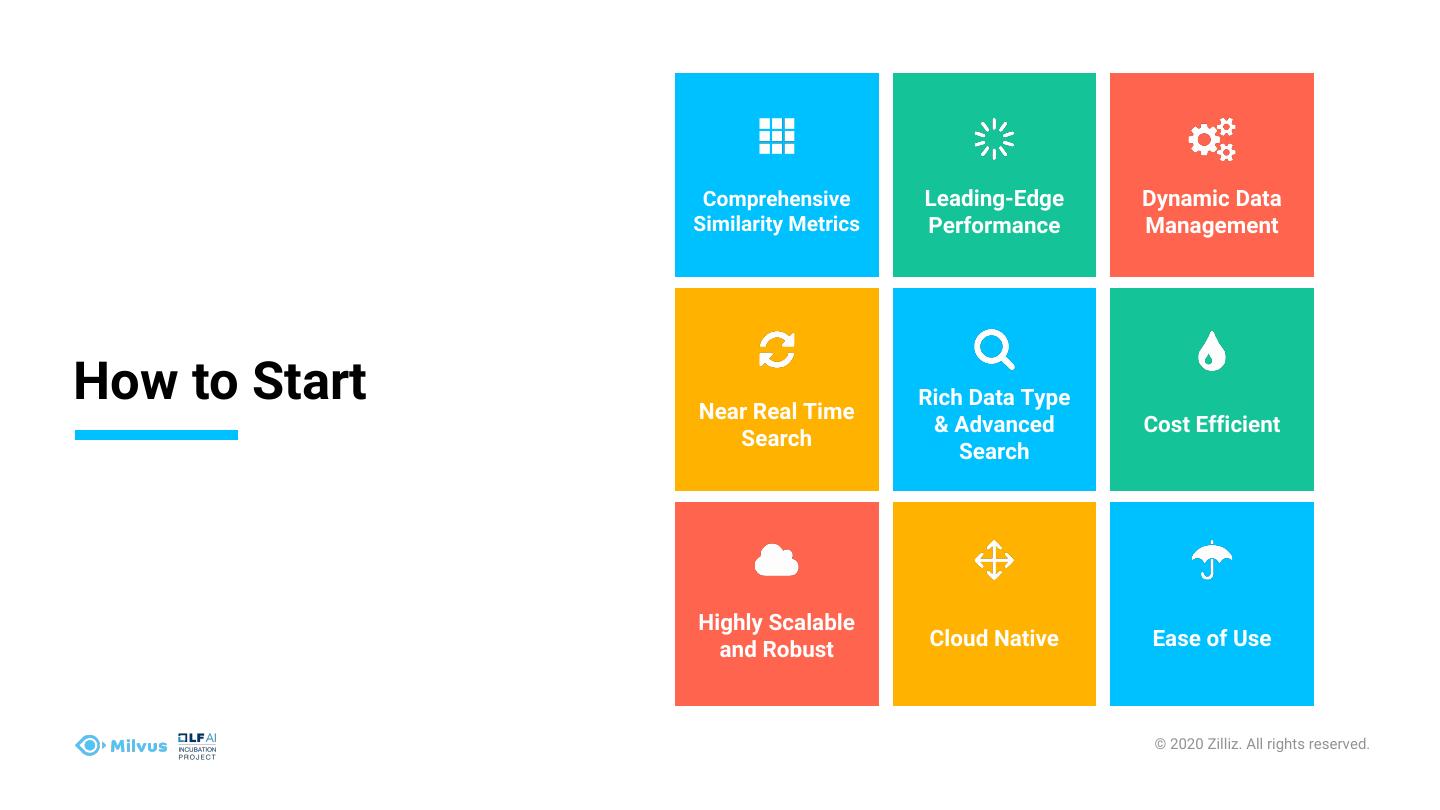 How to Start

Comprehensive Similarity Metrics

Leading-Edge Performance

Dynamic Data Management

Near Real Time Search

Rich Data Type & Advanced Search

Cost Efficient

Highly Scalable and Robust

Cloud Native

Ease of Use

Milvus LF AI INCUBATION PROJECT

© 2020 Zilliz. All rights reserved.